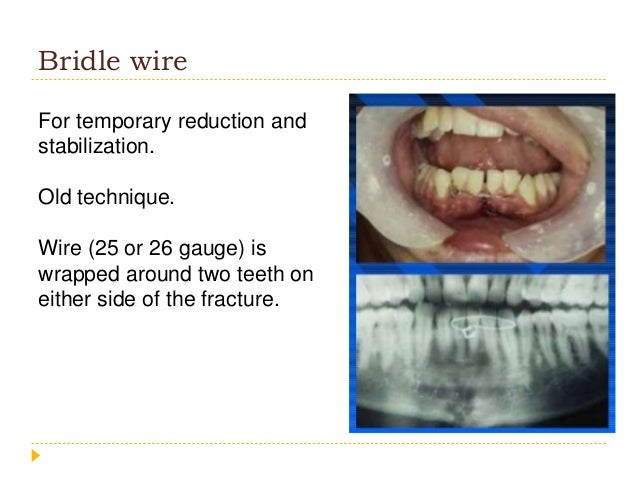 Bridle wire

For temporary reduction and stabilization.

Old technique.

Wire (25 or 26 gauge) is wrapped around two teeth on either side of the fracture.